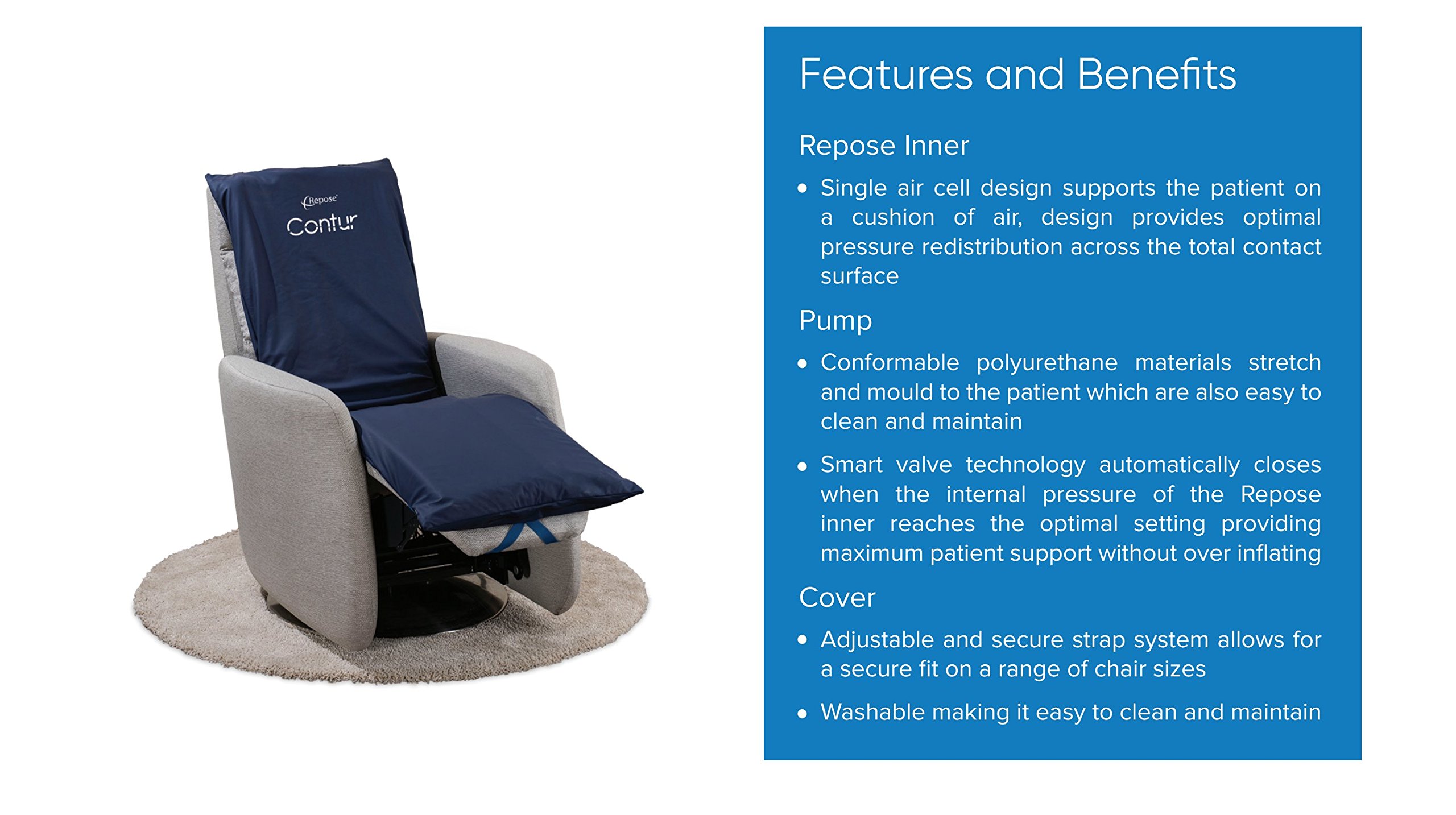 Repose
Contur

Features and Benefits

Repose Inner

• Single air cell design supports the patient on a cushion of air, design provides optimal pressure redistribution across the total contact surface

Pump

• Conformable polyurethane materials stretch and mould to the patient which are also easy to clean and maintain

• Smart valve technology automatically closes when the internal pressure of the Repose inner reaches the optimal setting providing maximum patient support without over inflating

Cover

• Adjustable and secure strap system allows for a secure fit on a range of chair sizes

• Washable making it easy to clean and maintain